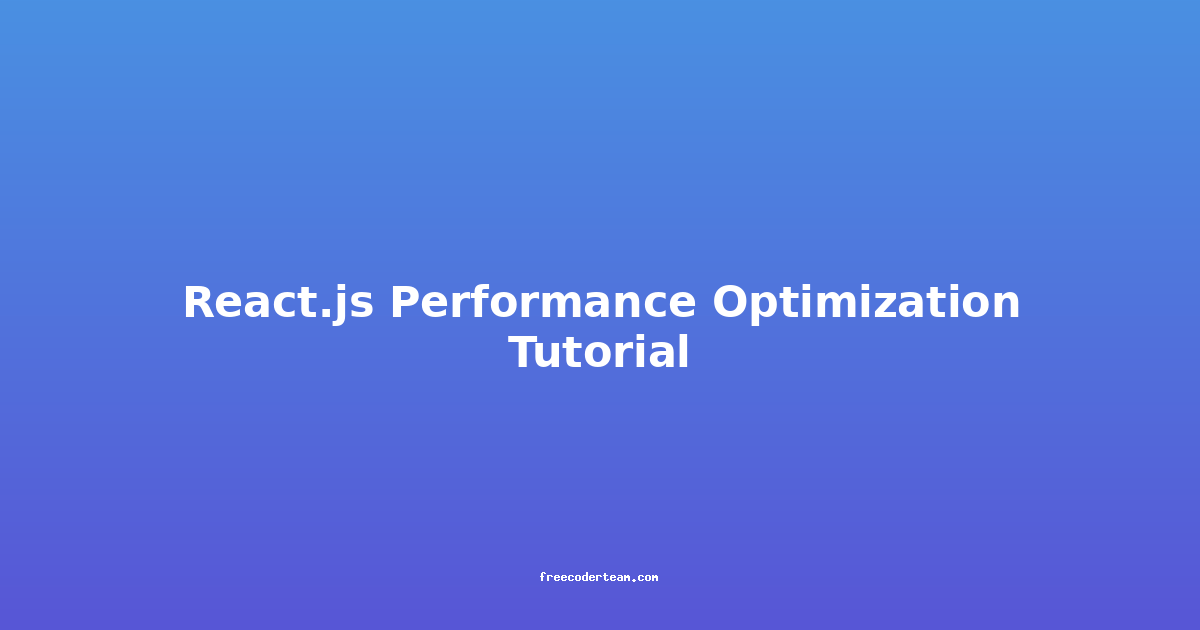 React.js Performance Optimization Tutorial

freecoderteam.com